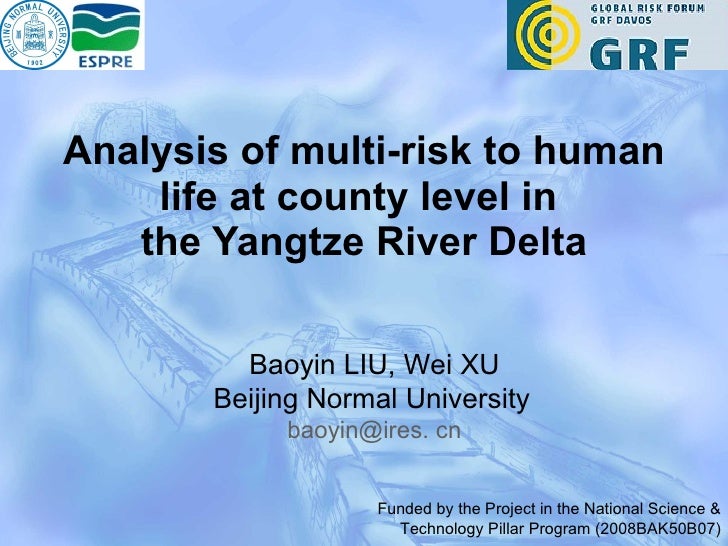 BEIJING NORMAL UNIVERSITY
1902

ESPRE

GLOBAL RISK FORUM
GRF DAVOS
GRF

Analysis of multi-risk to human life at county level in the Yangtze River Delta

Baoyin LIU, Wei XU
Beijing Normal University
baoyin@ires. cn

Funded by the Project in the National Science & Technology Pillar Program (2008BAK50B07)